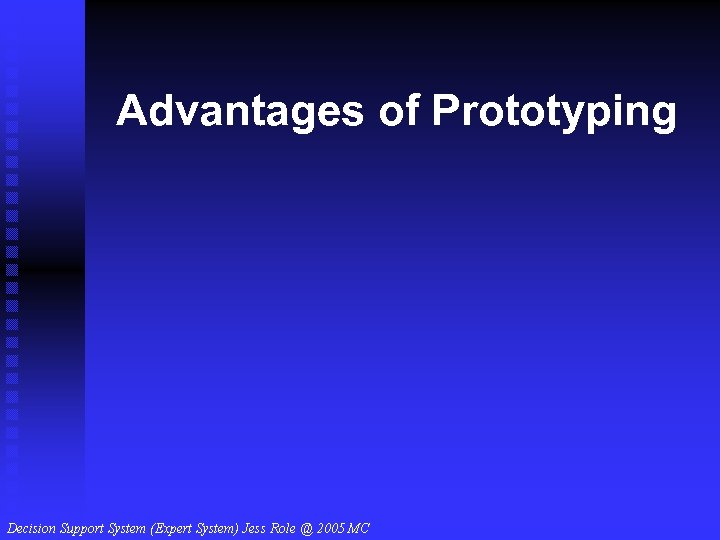 Advantages of Prototyping

Decision Support System (Expert System) Jess Role @ 2005 MC